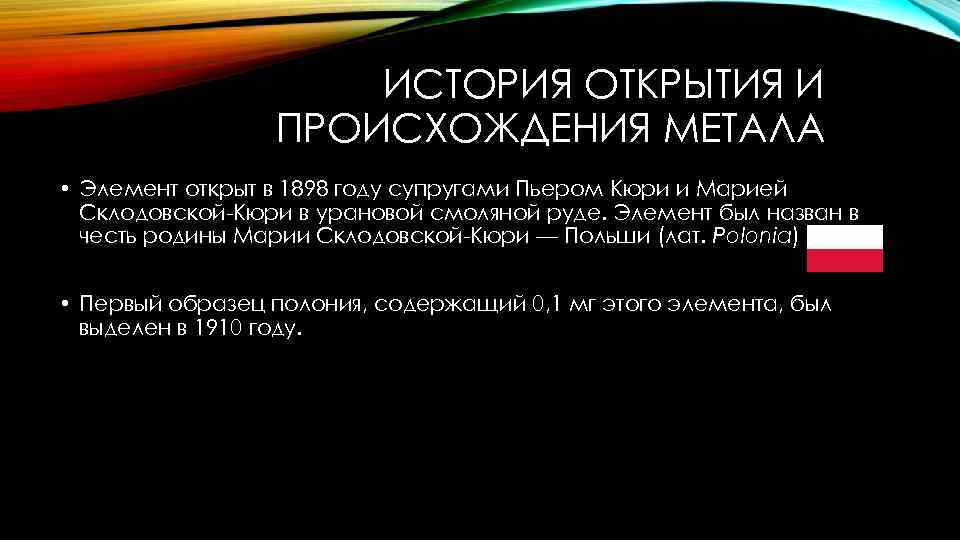 ИСТОРИЯ ОТКРЫТИЯ И ПРОИСХОЖДЕНИЯ МЕТАЛА

• Элемент открыт в 1898 году супругами Пьером Кюри и Марией Склодовской-Кюри в урановой смоляной руде. Элемент был назван в честь родины Марии Склодовской-Кюри — Польши (лат. Polonia)

• Первый образец полония, содержащий 0,1 мг этого элемента, был выделен в 1910 году.